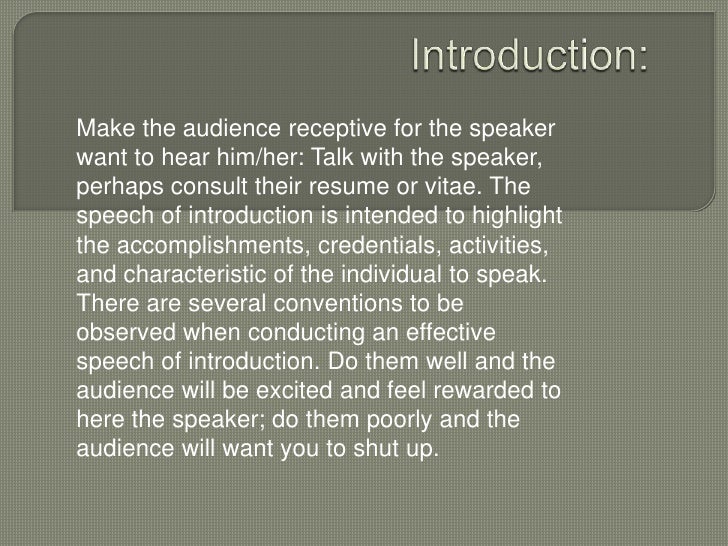 Introduction:

Make the audience receptive for the speaker want to hear him/her: Talk with the speaker, perhaps consult their resume or vitae. The speech of introduction is intended to highlight the accomplishments, credentials, activities, and characteristic of the individual to speak. There are several conventions to be observed when conducting an effective speech of introduction. Do them well and the audience will be excited and feel rewarded to here the speaker; do them poorly and the audience will want you to shut up.